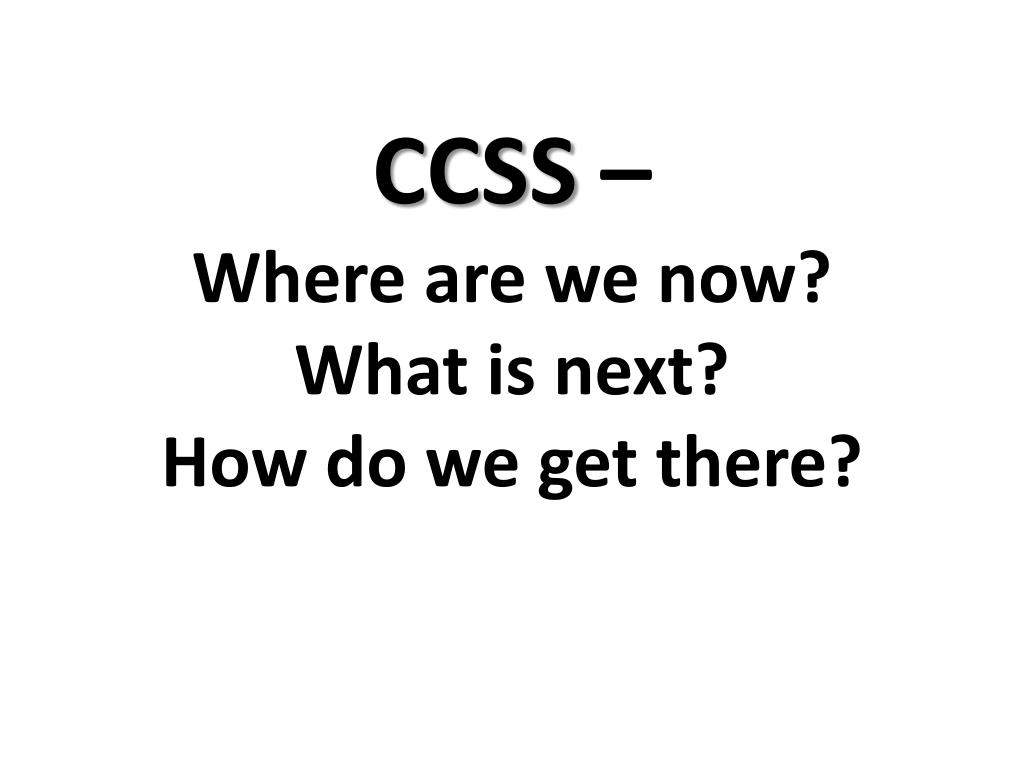 CCSS –
Where are we now?
What is next?
How do we get there?